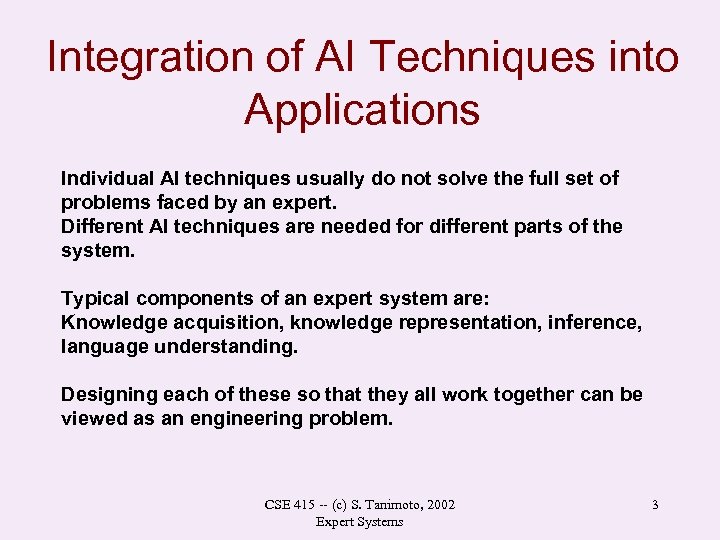 Integration of AI Techniques into Applications

Individual AI techniques usually do not solve the full set of problems faced by an expert.
Different AI techniques are needed for different parts of the system.

Typical components of an expert system are:
Knowledge acquisition, knowledge representation, inference, language understanding.

Designing each of these so that they all work together can be viewed as an engineering problem.

CSE 415 -- (c) S. Tanimoto, 2002
Expert Systems

3